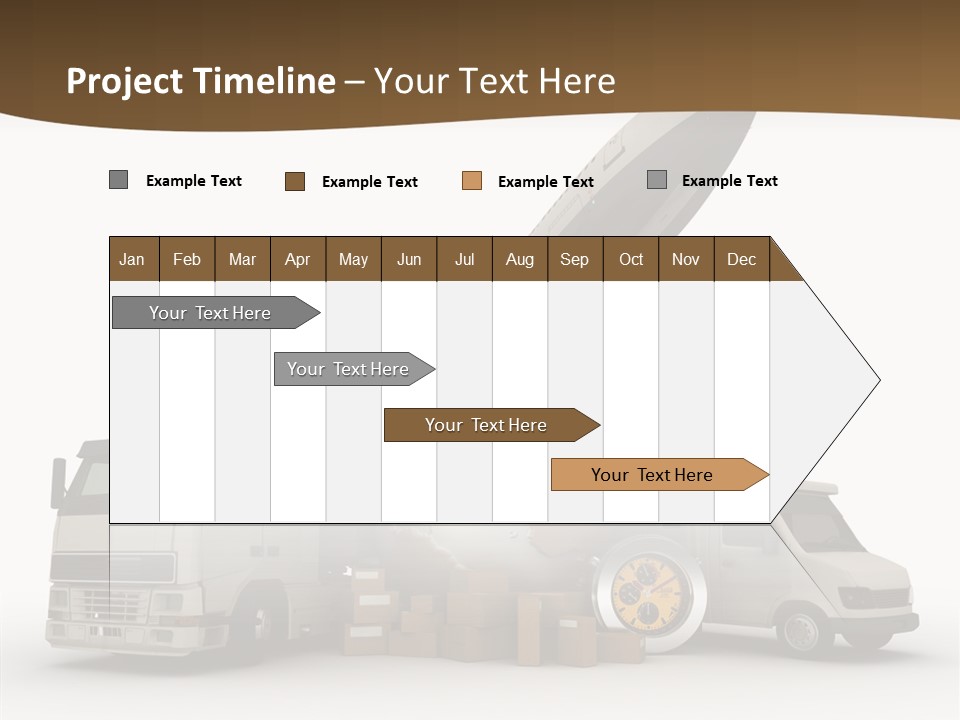 Project Timeline – Your Text Here

Example Text Example Text Example Text Example Text

| Jan | Feb | Mar | Apr | May | Jun | Jul | Aug | Sep | Oct | Nov | Dec |
|---|---|---|---|---|---|---|---|---|---|---|---|

Your Text Here

Your Text Here

Your Text Here

Your Text Here